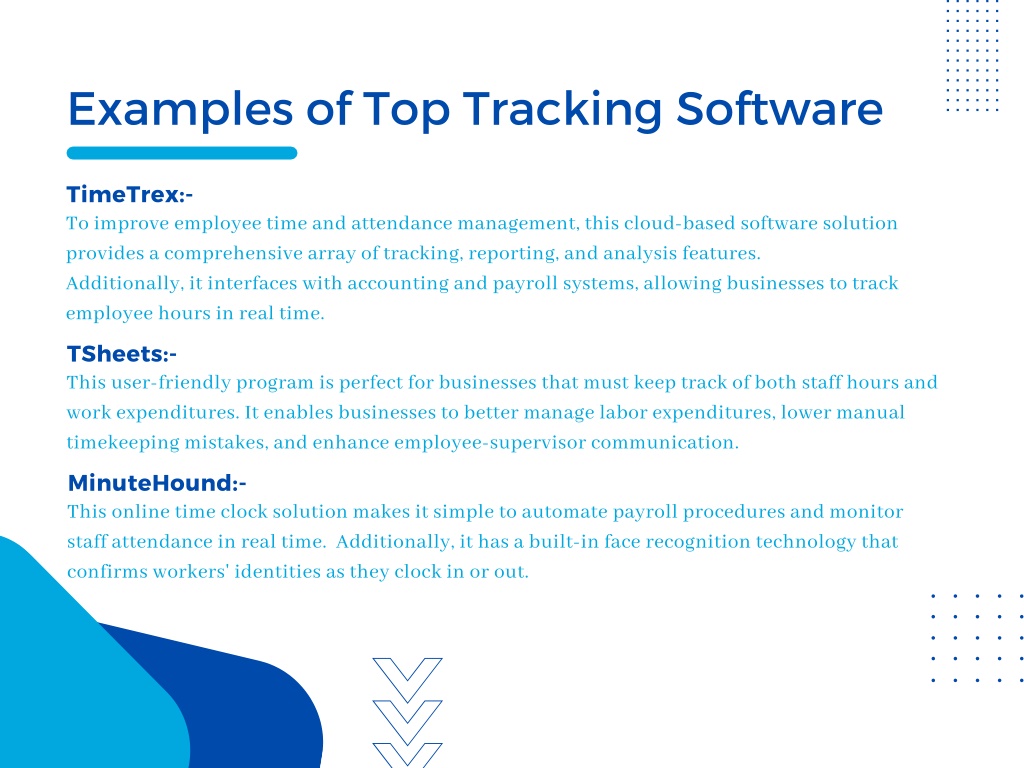 Examples of Top Tracking Software

TimeTrex:-
To improve employee time and attendance management, this cloud-based software solution provides a comprehensive array of tracking, reporting, and analysis features.
Additionally, it interfaces with accounting and payroll systems, allowing businesses to track employee hours in real time.

TSheets:-
This user-friendly program is perfect for businesses that must keep track of both staff hours and work expenditures. It enables businesses to better manage labor expenditures, lower manual timekeeping mistakes, and enhance employee-supervisor communication.

MinuteHound:-
This online time clock solution makes it simple to automate payroll procedures and monitor staff attendance in real time. Additionally, it has a built-in face recognition technology that confirms workers' identities as they clock in or out.